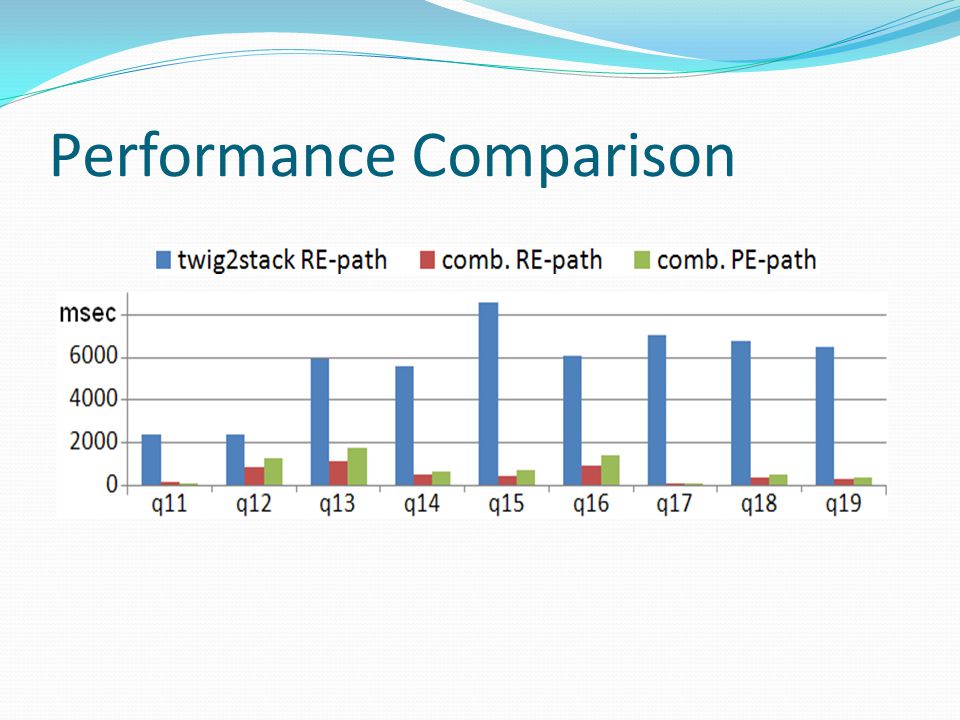 Performance Comparison

twig2stack RE-path comb. RE-path comb. PE-path

msec
6000
4000
2000
0

q11 q12 q13 q14 q15 q16 q17 q18 q19